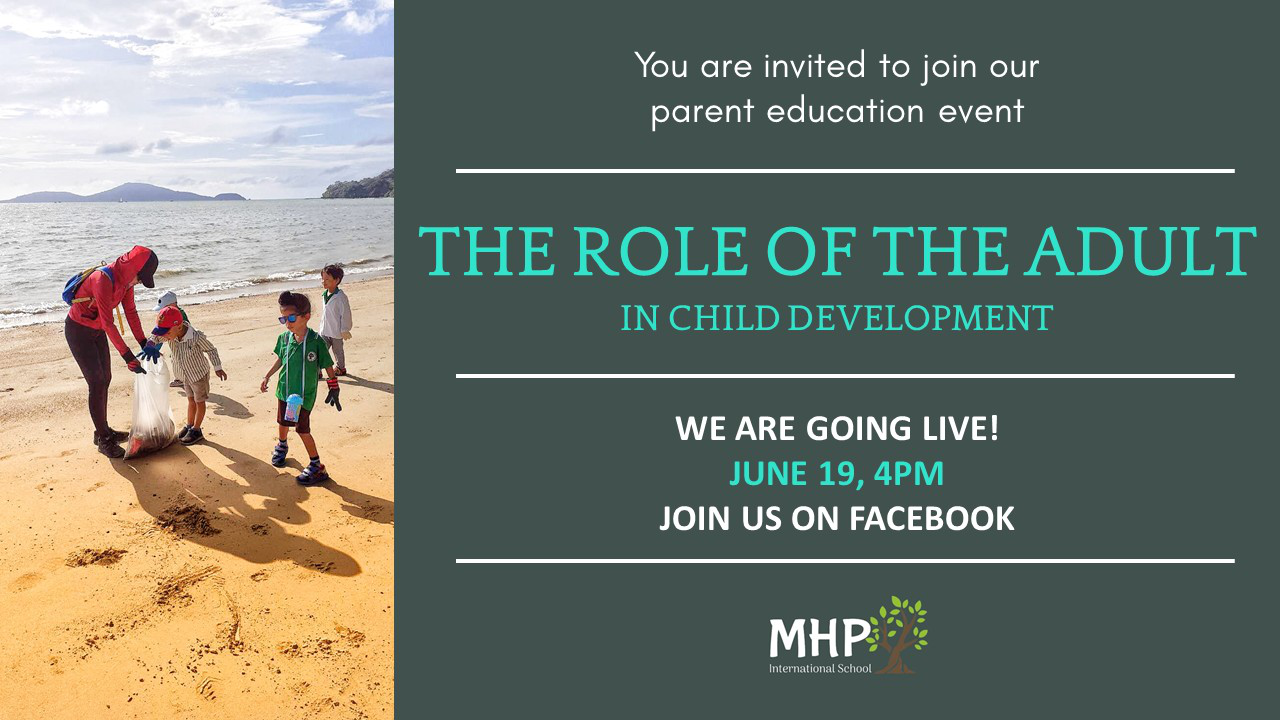 You are invited to join our parent education event

THE ROLE OF THE ADULT
IN CHILD DEVELOPMENT

WE ARE GOING LIVE!
JUNE 19, 4PM
JOIN US ON FACEBOOK

MHP
International School